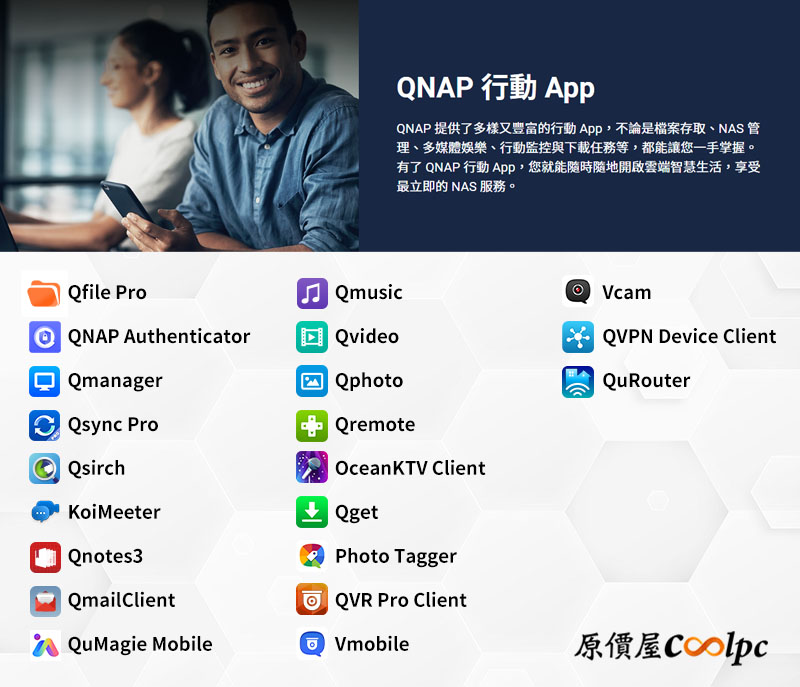 QNAP 行動 App

QNAP 提供了多樣又豐富的行動 App，不論是檔案存取、NAS 管理、多媒體娛樂、行動監控與下載任務等，都能讓您一手掌握。有了 QNAP 行動 App，您就能隨時隨地開啟雲端智慧生活，享受最立即的 NAS 服務。

Qfile Pro
QNAP Authenticator
Qmanager
Qsync Pro
Qsirch
KoiMeeter
Qnotes3
QmailClient
QuMagie Mobile

Qmusic
Qvideo
Qphoto
Qremote
OceanKTV Client
Qget
Photo Tagger
QVR Pro Client
Vmobile

Vcam
QVPN Device Client
QuRouter

原價屋Coolpc